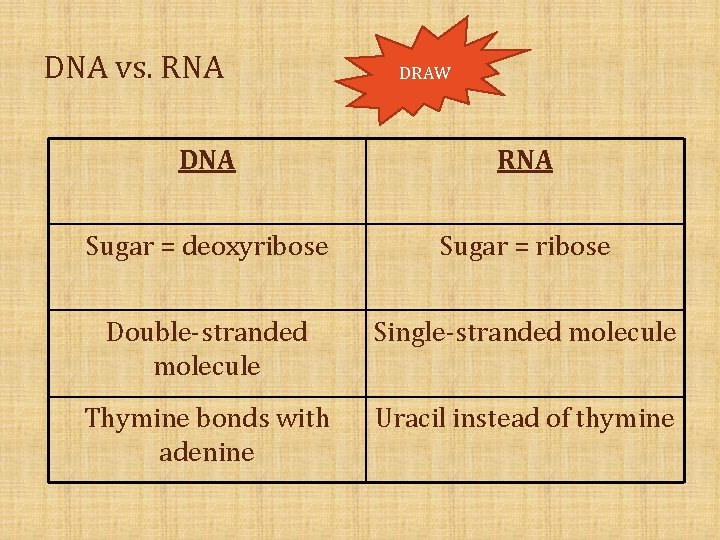 DNA vs. RNA

DRAW

| DNA | RNA |
|---|---|
| Sugar = deoxyribose | Sugar = ribose |
| Double-stranded molecule | Single-stranded molecule |
| Thymine bonds with adenine | Uracil instead of thymine |